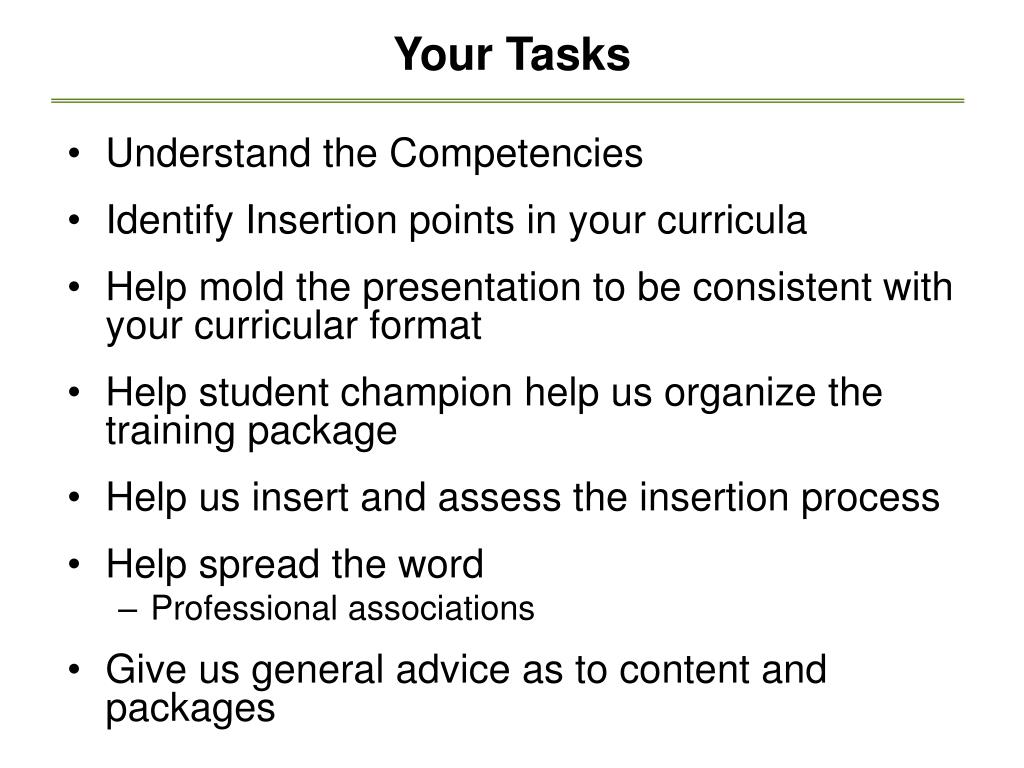 Your Tasks

• Understand the Competencies
• Identify Insertion points in your curricula
• Help mold the presentation to be consistent with your curricular format
• Help student champion help us organize the training package
• Help us insert and assess the insertion process
• Help spread the word
  – Professional associations
• Give us general advice as to content and packages